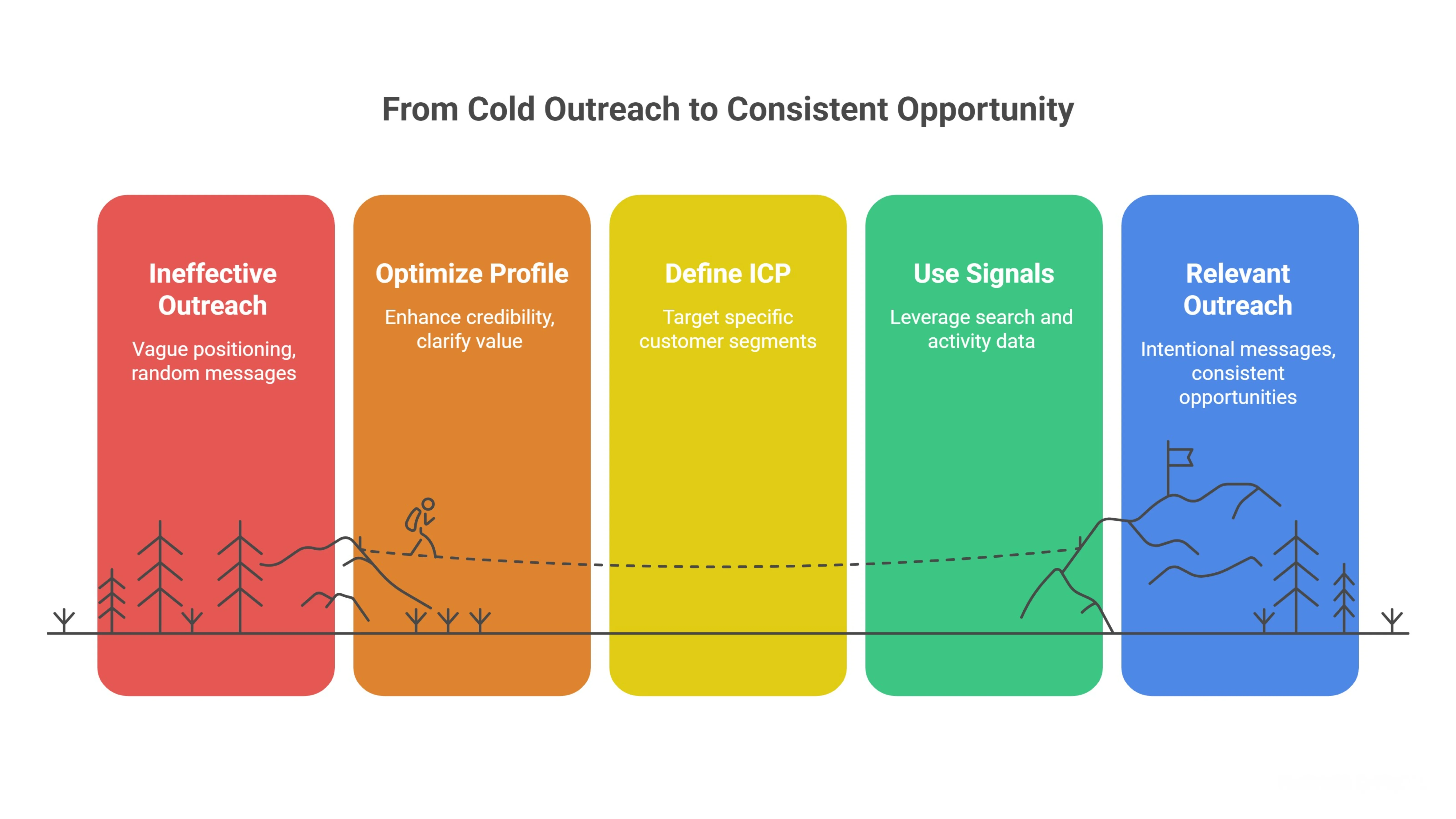 From Cold Outreach to Consistent Opportunity

Ineffective Outreach

Vague positioning, random messages

Optimize Profile

Enhance credibility, clarify value

Define ICP

Target specific customer segments

Use Signals

Leverage search and activity data

Relevant Outreach

Intentional messages, consistent opportunities